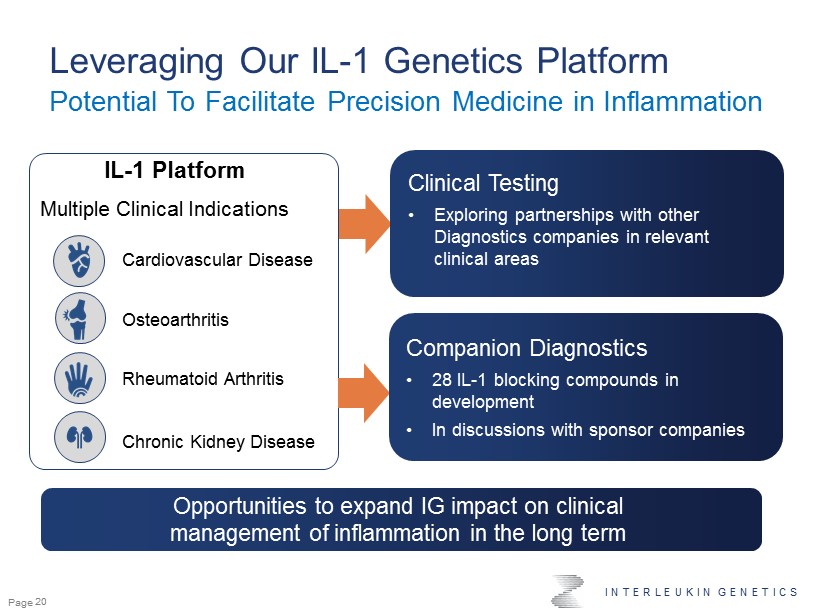 Leveraging Our IL-1 Genetics Platform
Potential To Facilitate Precision Medicine in Inflammation

IL-1 Platform
Multiple Clinical Indications

Cardiovascular Disease
Osteoarthritis
Rheumatoid Arthritis
Chronic Kidney Disease

Clinical Testing
• Exploring partnerships with other Diagnostics companies in relevant clinical areas

Companion Diagnostics
• 28 IL-1 blocking compounds in development
• In discussions with sponsor companies

Opportunities to expand IG impact on clinical management of inflammation in the long term

Page 20

INTERLEUKIN GENETICS